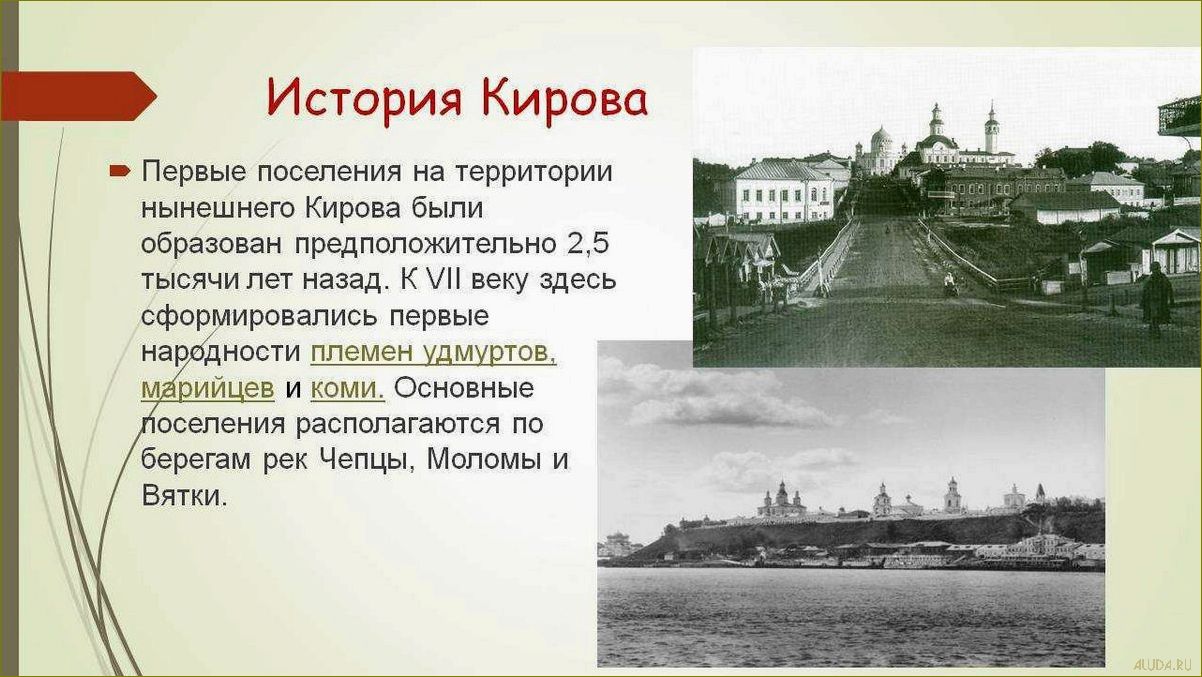 История Кирова

Первые поселения на территории нынешнего Кирова были образован предположительно 2,5 тысячи лет назад. К VII веку здесь сформировались первые народности племен удмуртов, марийцев и коми. Основные поселения располагаются по берегам рек Чепцы, Моломы и Вятки.

ALUDA.RU